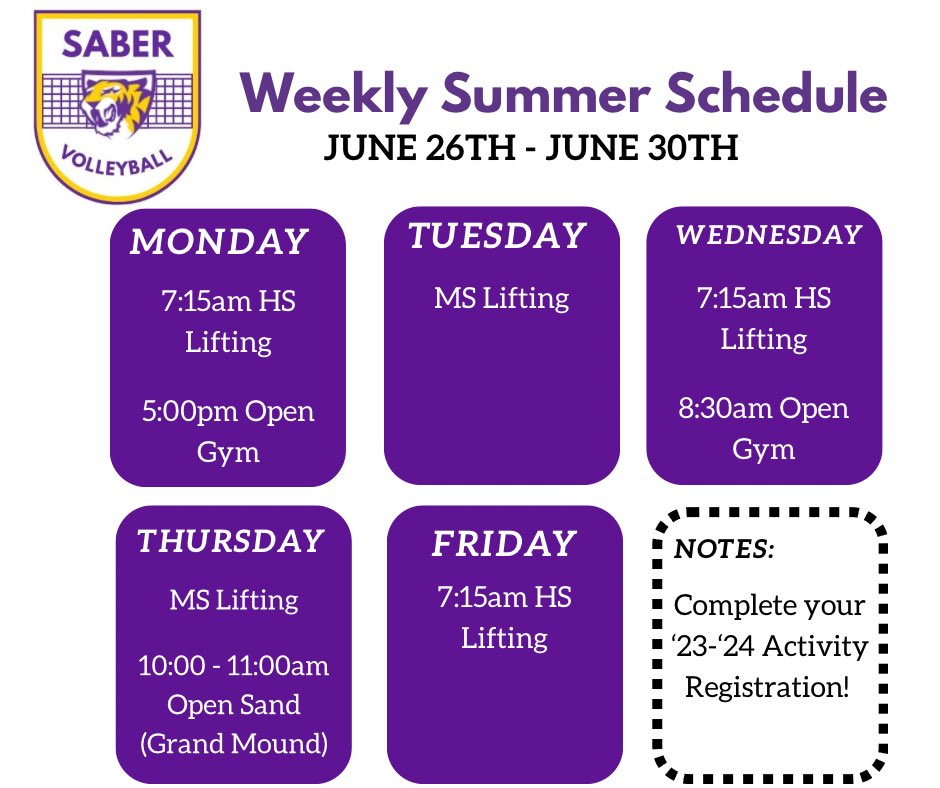 SABER
VOLLEYBALL

Weekly Summer Schedule
JUNE 26TH - JUNE 30TH

MONDAY
7:15am HS Lifting
5:00pm Open Gym

TUESDAY
MS Lifting

WEDNESDAY
7:15am HS Lifting
8:30am Open Gym

THURSDAY
MS Lifting
10:00 - 11:00am Open Sand (Grand Mound)

FRIDAY
7:15am HS Lifting

NOTES:
Complete your ‘23-‘24 Activity Registration!